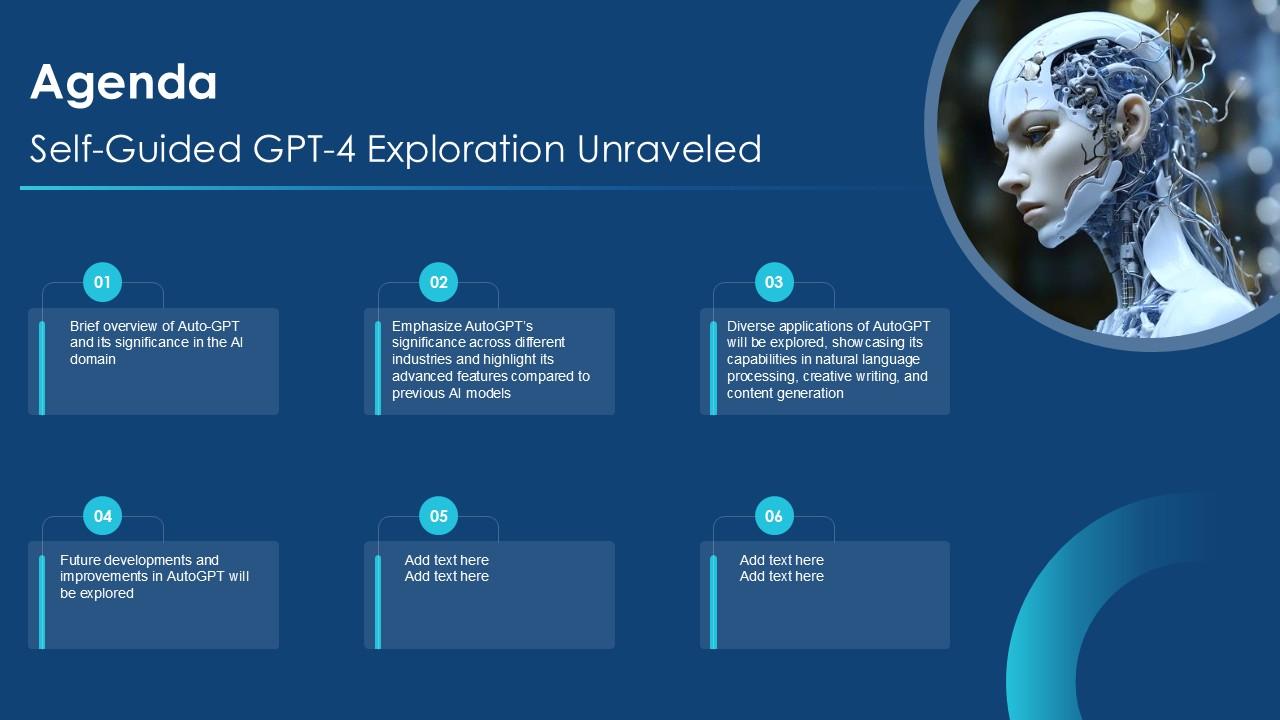 Agenda

Self-Guided GPT-4 Exploration Unraveled

01

Brief overview of Auto-GPT and its significance in the AI domain

02

Emphasize AutoGPT's significance across different industries and highlight its advanced features compared to previous AI models

03

Diverse applications of AutoGPT will be explored, showcasing its capabilities in natural language processing, creative writing, and content generation

04

Future developments and improvements in AutoGPT will be explored

05

Add text here
Add text here

06

Add text here
Add text here